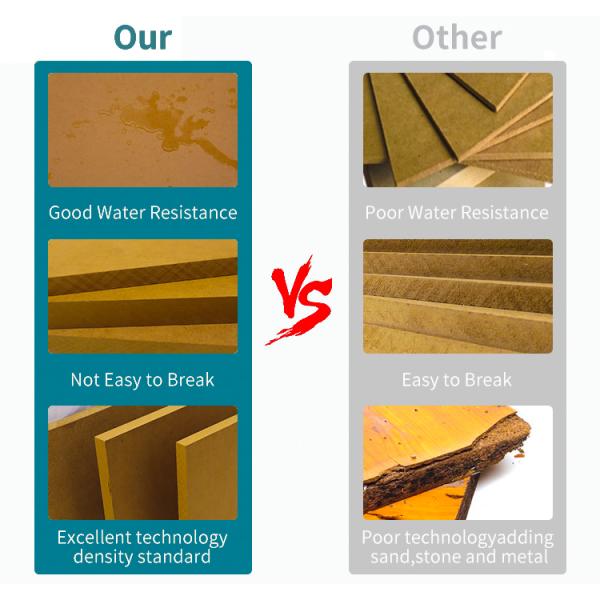 Our

Good Water Resistance

Not Easy to Break

Excellent technology density standard

VS

Other

Poor Water Resistance

Easy to Break

Poor technologyadding sand,stone and metal